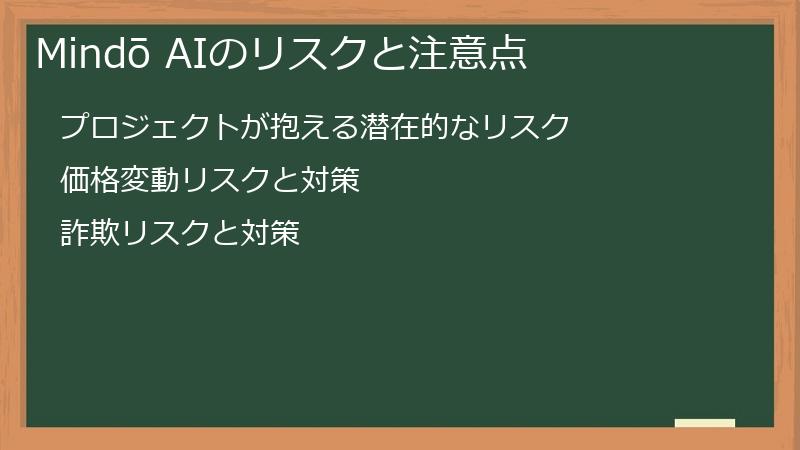 Mindō AIのリスクと注意点

プロジェクトが抱える潜在的なリスク

価格変動リスクと対策

詐欺リスクと対策